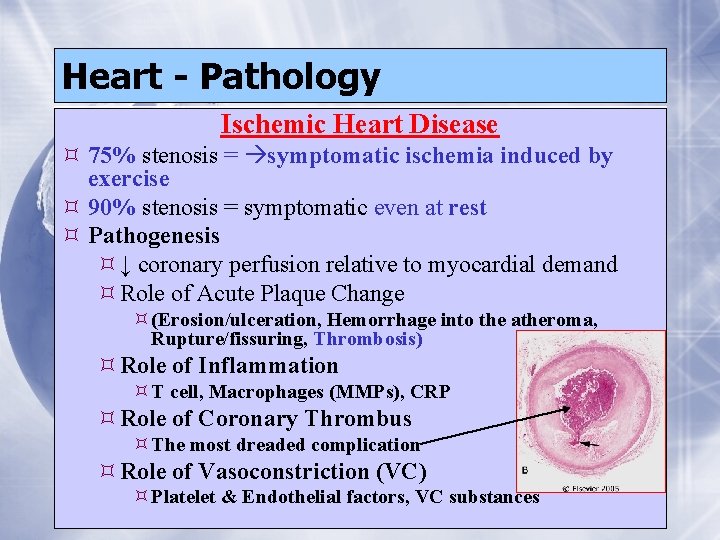 Heart - Pathology

Ischemic Heart Disease

¤ 75% stenosis = →symptomatic ischemia induced by exercise

¤ 90% stenosis = symptomatic even at rest

¤ Pathogenesis

¤ ↓ coronary perfusion relative to myocardial demand

¤ Role of Acute Plaque Change

¤ (Erosion/ulceration, Hemorrhage into the atheroma, Rupture/fissuring, Thrombosis)

¤ Role of Inflammation

¤ T cell, Macrophages (MMPs), CRP

¤ Role of Coronary Thrombus

¤ The most dreaded complication

¤ Role of Vasoconstriction (VC)

¤ Platelet & Endothelial factors, VC substances

B

© Elsevier 2005